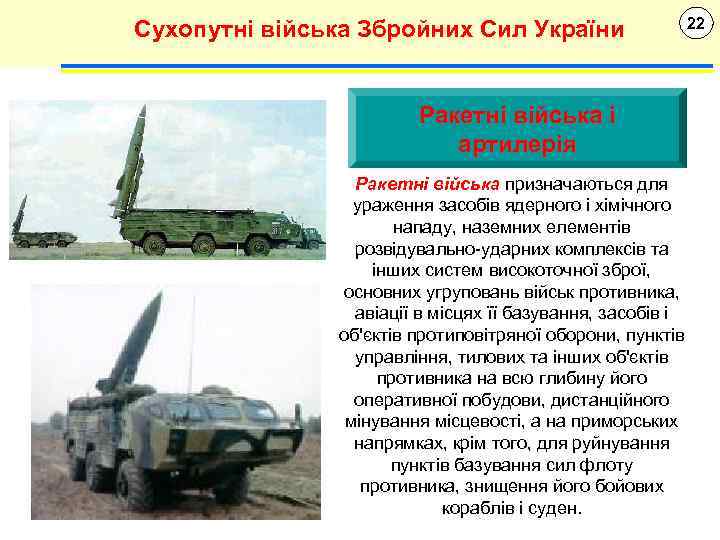 Сухопутні війська Збройних Сил України

22

Ракетні війська і артилерія

Ракетні війська призначаються для ураження засобів ядерного і хімічного нападу, наземних елементів розвідувально-ударних комплексів та інших систем високоточної зброї, основних угруповань військ противника, авіації в місцях її базування, засобів і об'єктів протиповітряної оборони, пунктів управління, тилових та інших об'єктів противника на всю глибину його оперативної побудови, дистанційного мінування місцевості, а на приморських напрямках, крім того, для руйнування пунктів базування сил флоту противника, знищення його бойових кораблів і суден.